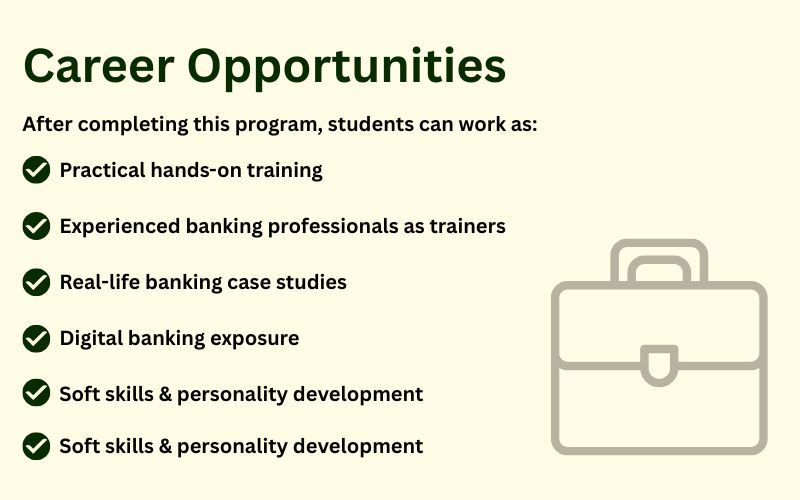 Career Opportunities

After completing this program, students can work as:

Practical hands-on training

Experienced banking professionals as trainers

Real-life banking case studies

Digital banking exposure

Soft skills & personality development

Soft skills & personality development